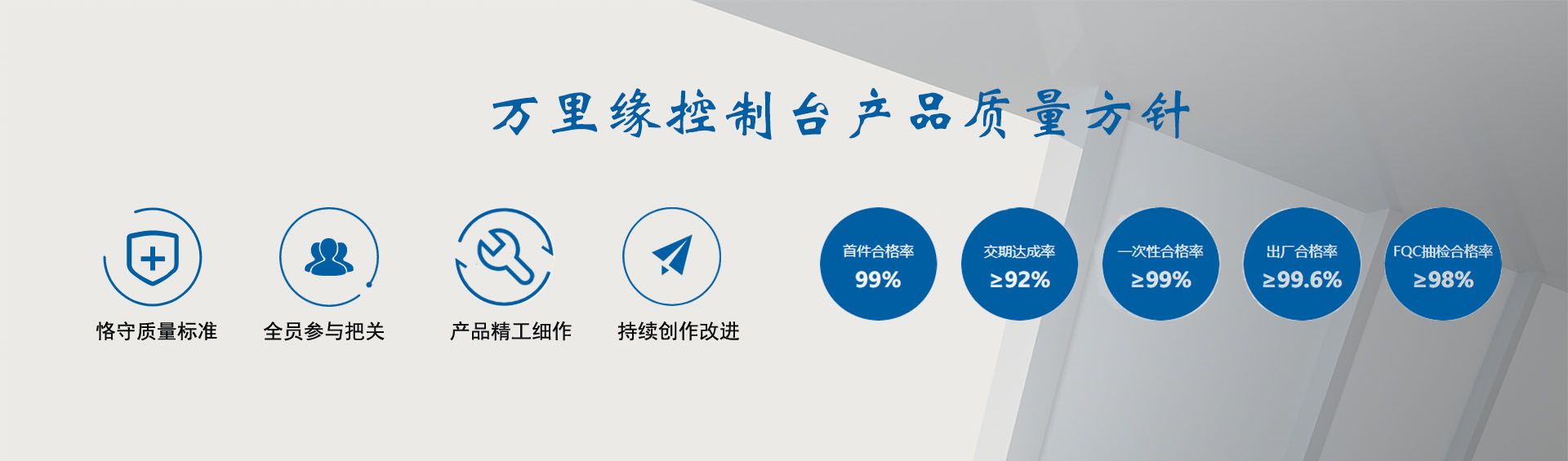 万里缘控制台产品质量方针

恪守质量标准

全员参与把关

产品精工细作

持续创作改进

首件合格率
99%

交期达成率
≥92%

一次性合格率
≥99%

出厂合格率
≥99.6%

FQC抽检合格率
≥98%